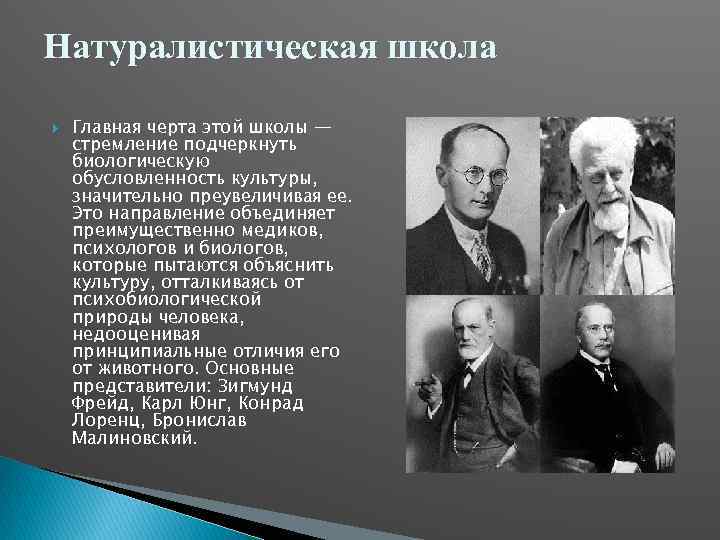 Натуралистическая школа

Главная черта этой школы — стремление подчеркнуть биологическую обусловленность культуры, значительно преувеличивая ее. Это направление объединяет преимущественно медиков, психологов и биологов, которые пытаются объяснить культуру, отталкиваясь от психобиологической природы человека, недооценивая принципиальные отличия его от животного. Основные представители: Зигмунд Фрейд, Карл Юнг, Конрад Лоренц, Бронислав Малиновский.